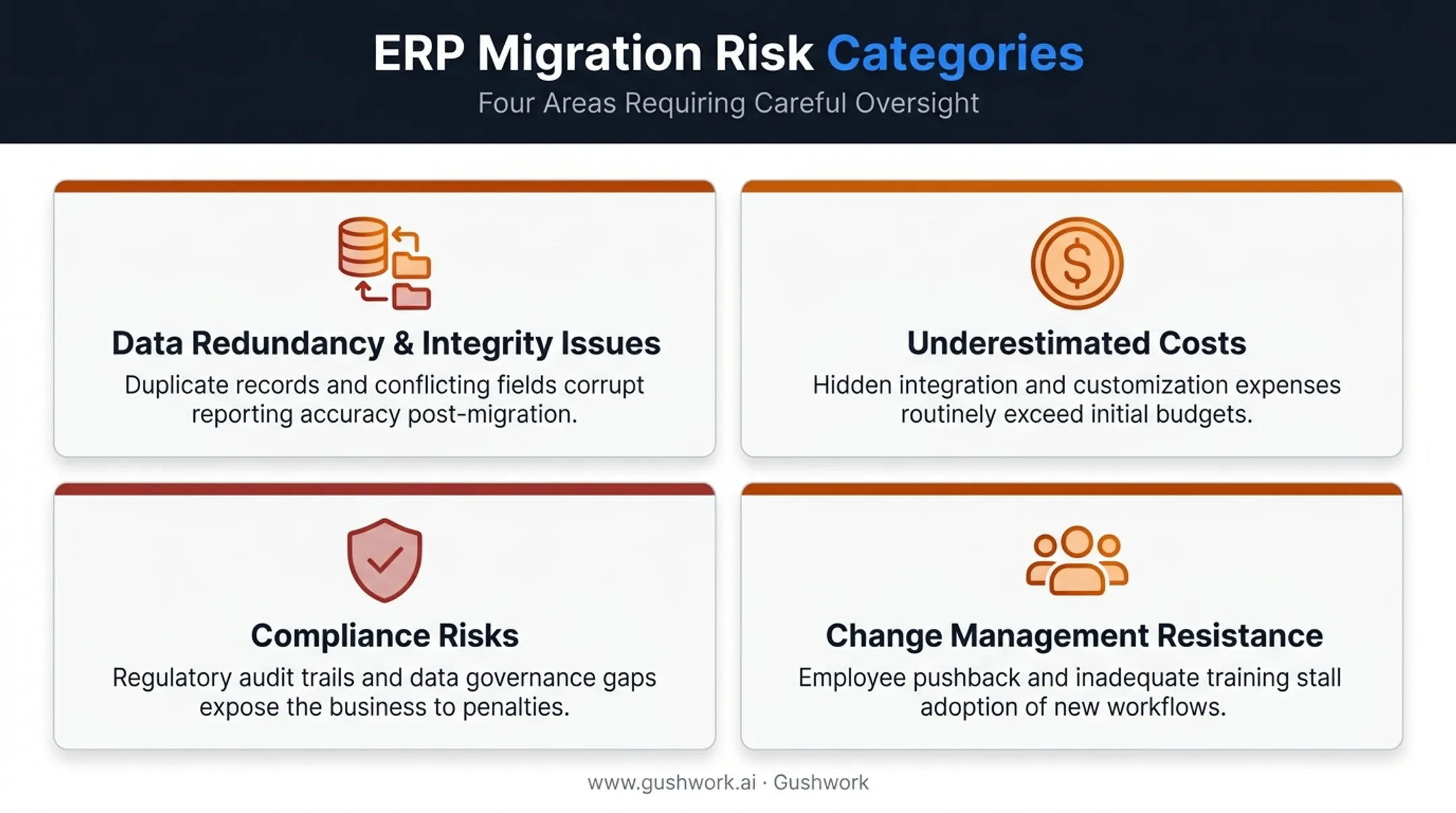 ERP Migration Risk Categories

Four Areas Requiring Careful Oversight

Data Redundancy & Integrity Issues

Duplicate records and conflicting fields corrupt reporting accuracy post-migration.

Underestimated Costs

Hidden integration and customization expenses routinely exceed initial budgets.

Compliance Risks

Regulatory audit trails and data governance gaps expose the business to penalties.

Change Management Resistance

Employee pushback and inadequate training stall adoption of new workflows.

www.gushwork.ai · Gushwork